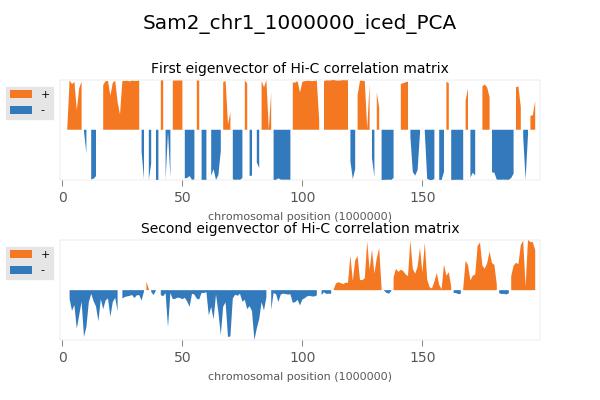 Sam2_chr1_1000000_iced_PCA

First eigenvector of Hi-C correlation matrix

+
-

0
50
100
150

chromosomal position (1000000)

Second eigenvector of Hi-C correlation matrix

+
-

0
50
100
150

chromosomal position (1000000)